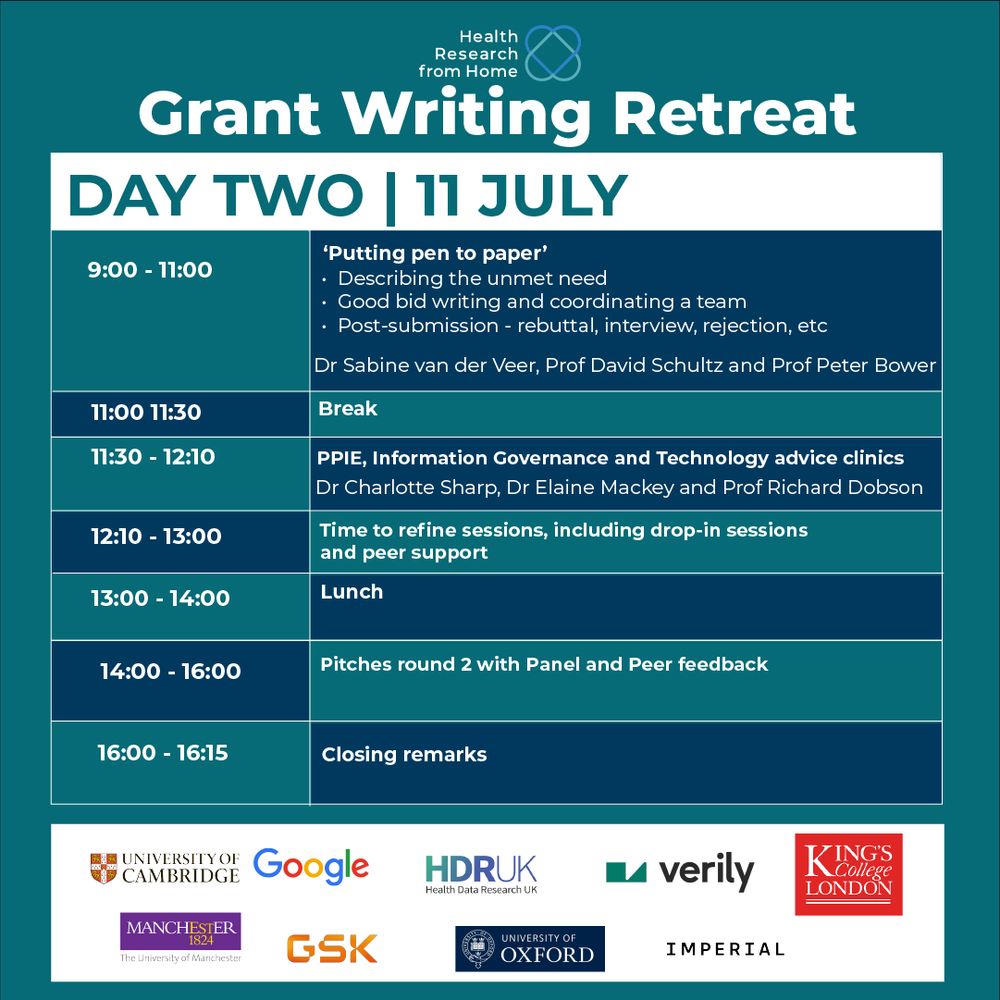 Health Research from Home

Grant Writing Retreat

DAY TWO | 11 JULY

| | |
|---|---|
| 9:00 - 11:00 | 'Putting pen to paper' • Describing the unmet need • Good bid writing and coordinating a team • Post-submission - rebuttal, interview, rejection, etc Dr Sabine van der Veer, Prof David Schultz and Prof Peter Bower |
| 11:00 11:30 | Break |
| 11:30 - 12:10 | PPIE, Information Governance and Technology advice clinics Dr Charlotte Sharp, Dr Elaine Mackey and Prof Richard Dobson |
| 12:10 - 13:00 | Time to refine sessions, including drop-in sessions and peer support |
| 13:00 - 14:00 | Lunch |
| 14:00 - 16:00 | Pitches round 2 with Panel and Peer feedback |
| 16:00 - 16:15 | Closing remarks |

UNIVERSITY OF CAMBRIDGE
Google
HDRUK Health Data Research UK
verily
KING'S College LONDON
MANCHESTER 1824 The University of Manchester
GSK
UNIVERSITY OF OXFORD
IMPERIAL